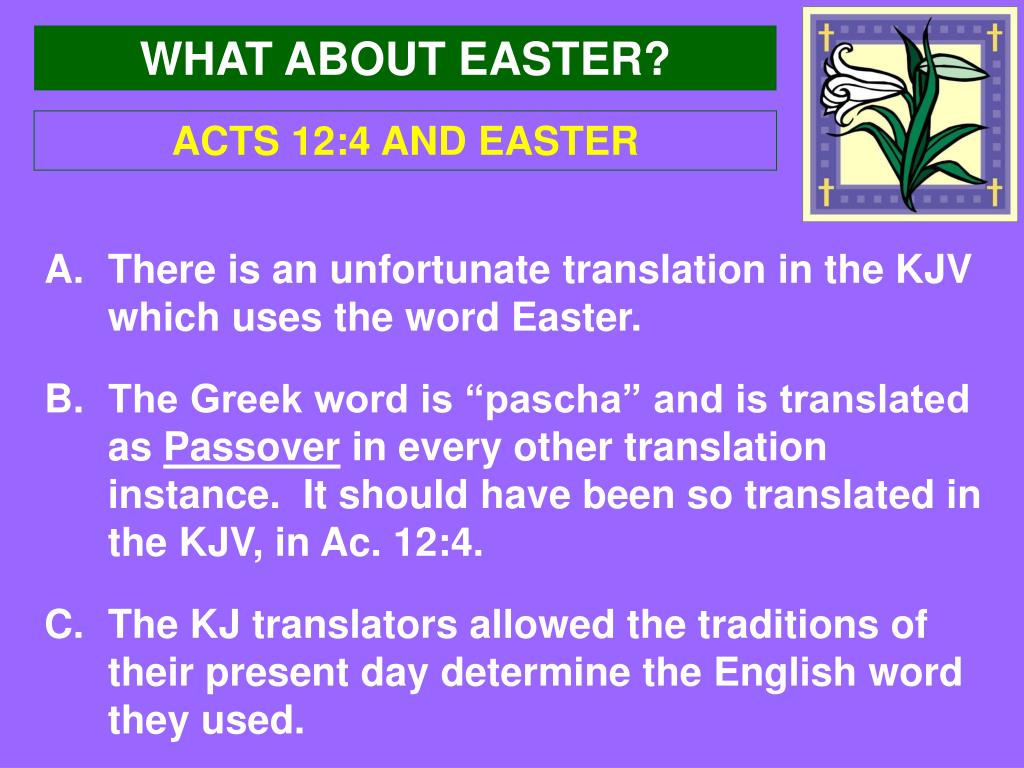 WHAT ABOUT EASTER?

ACTS 12:4 AND EASTER

A. There is an unfortunate translation in the KJV which uses the word Easter.

B. The Greek word is “pascha” and is translated as Passover in every other translation instance. It should have been so translated in the KJV, in Ac. 12:4.

C. The KJ translators allowed the traditions of their present day determine the English word they used.